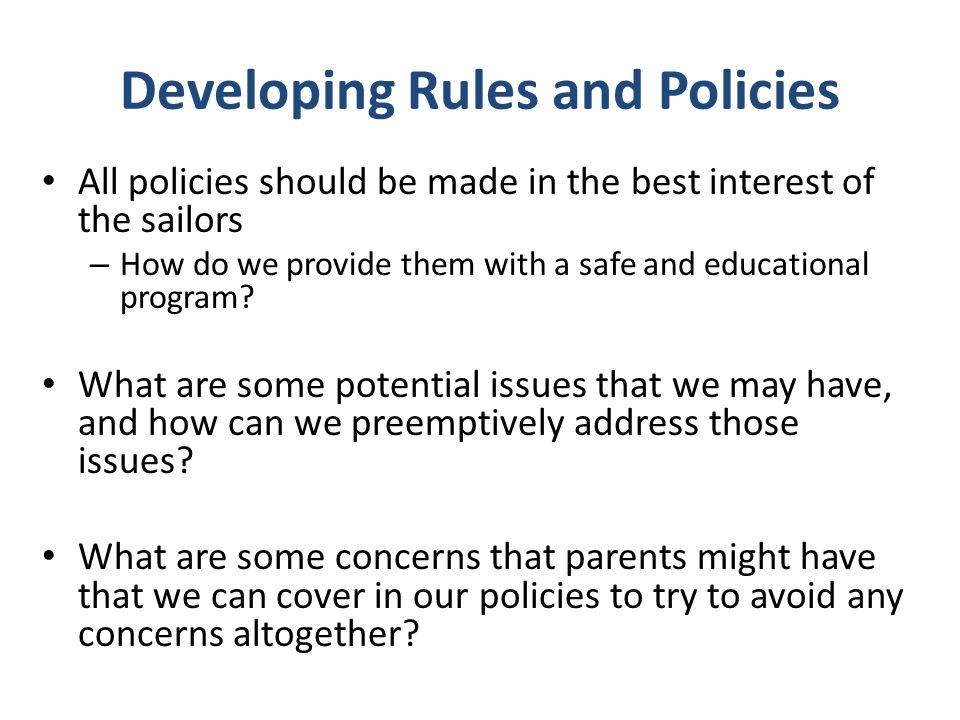 Developing Rules and Policies

• All policies should be made in the best interest of the sailors

– How do we provide them with a safe and educational program?

• What are some potential issues that we may have, and how can we preemptively address those issues?

• What are some concerns that parents might have that we can cover in our policies to try to avoid any concerns altogether?